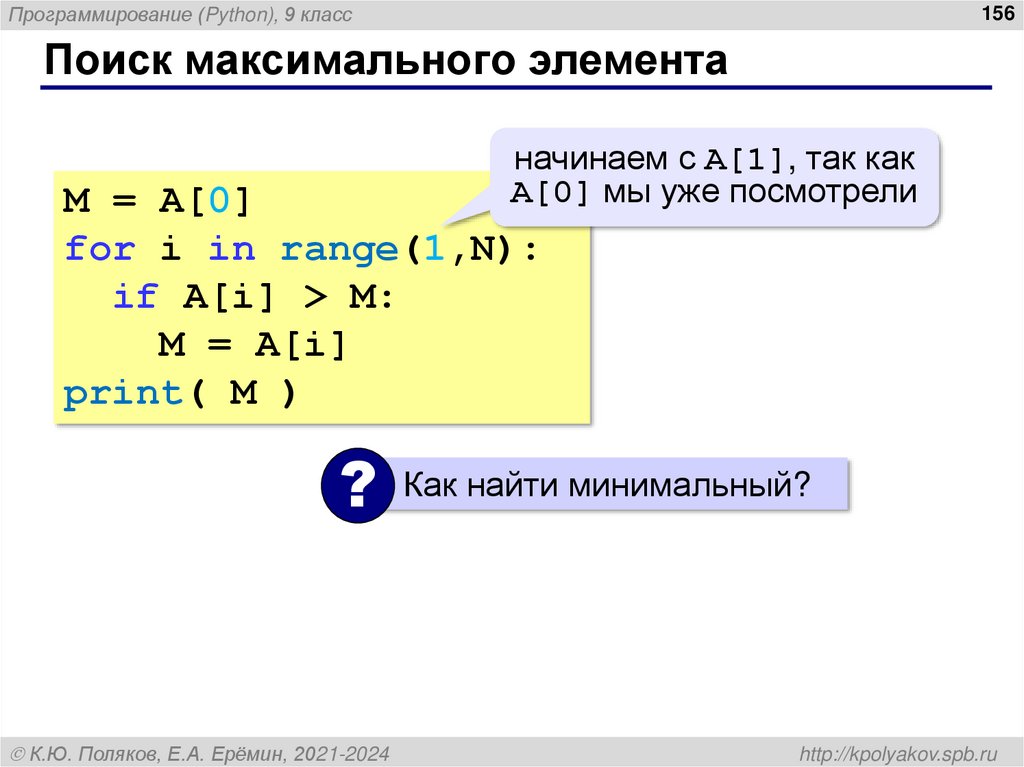 Программирование (Python), 9 класс

156

Поиск максимального элемента

начинаем с A[1], так как A[0] мы уже посмотрели

M = A[0]
for i in range(1,N):
  if A[i] > M:
    M = A[i]
print( M )

?

Как найти минимальный?

© К.Ю. Поляков, Е.А. Ерёмин, 2021-2024

http://kpolyakov.spb.ru